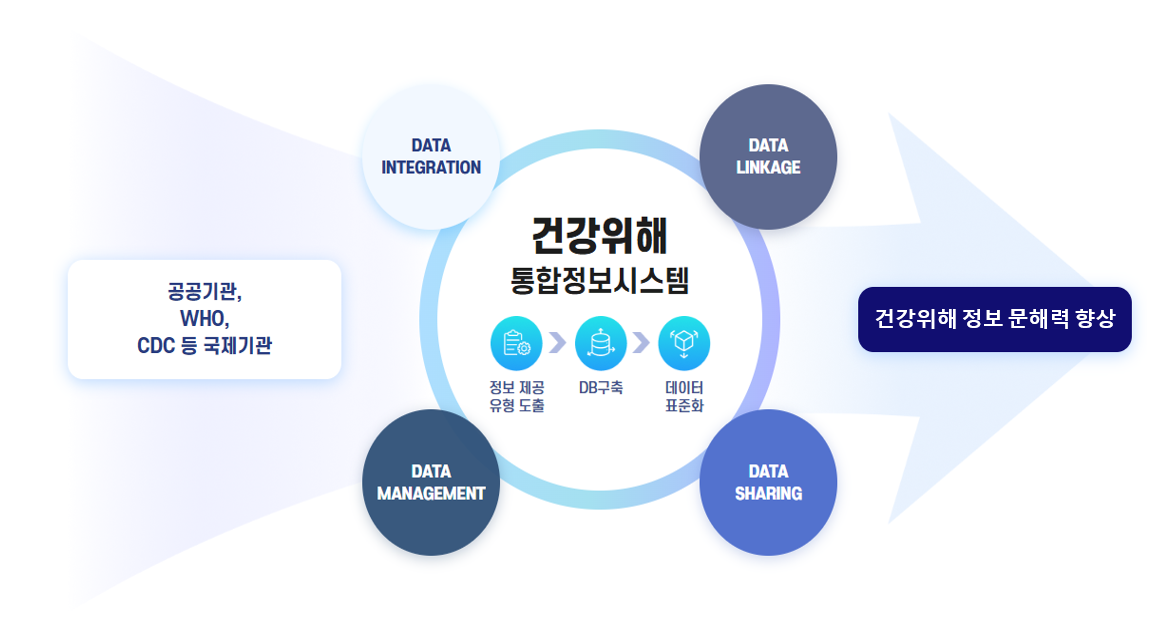 공공기관,
WHO,
CDC 등 국제기관

DATA INTEGRATION

DATA LINKAGE

건강위해
통합정보시스템

정보 제공 유형 도출

DB구축

데이터 표준화

DATA MANAGEMENT

DATA SHARING

건강위해 정보 문해력 향상